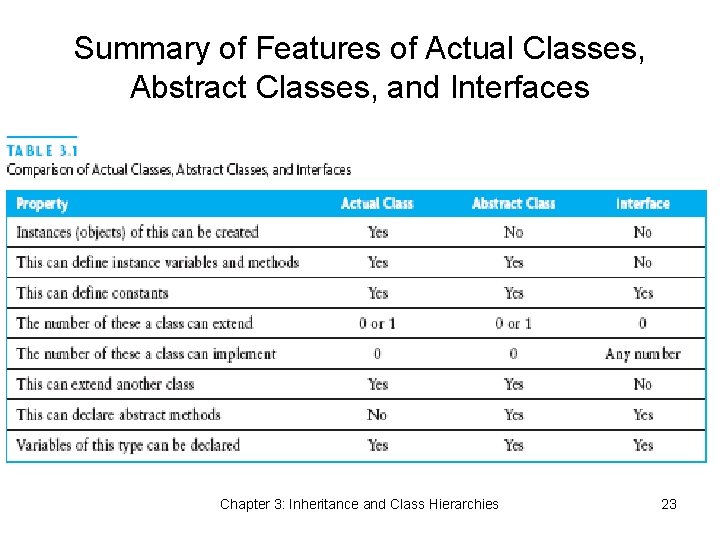 Summary of Features of Actual Classes, Abstract Classes, and Interfaces

TABLE 3.1
Comparison of Actual Classes, Abstract Classes, and Interfaces

| Property | Actual Class | Abstract Class | Interface |
|---|---|---|---|
| Instances (objects) of this can be created | Yes | No | No |
| This can define instance variables and methods | Yes | Yes | No |
| This can define constants | Yes | Yes | Yes |
| The number of these a class can extend | 0 or 1 | 0 or 1 | 0 |
| The number of these a class can implement | 0 | 0 | Any number |
| This can extend another class | Yes | Yes | No |
| This can declare abstract methods | No | Yes | Yes |
| Variables of this type can be declared | Yes | Yes | Yes |

Chapter 3: Inheritance and Class Hierarchies

23